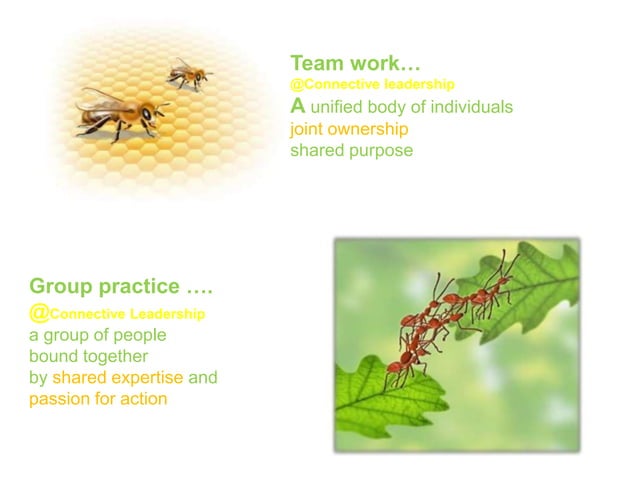 Team work…
@Connective leadership
A unified body of individuals
joint ownership
shared purpose

Group practice ….
@Connective Leadership
a group of people
bound together
by shared expertise and
passion for action